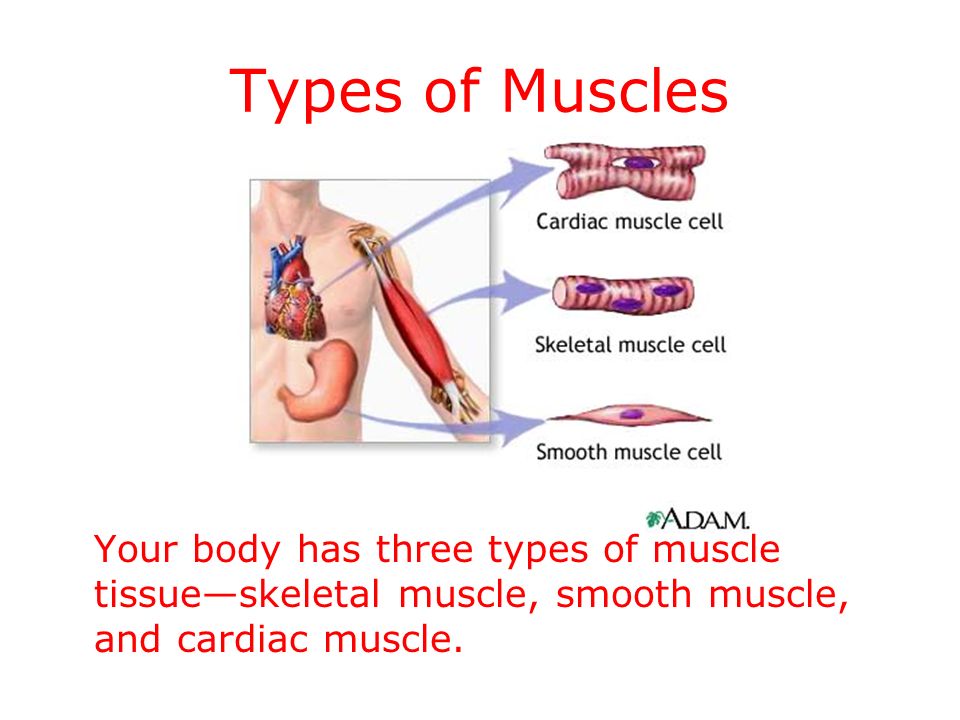 Types of Muscles

Cardiac muscle cell

Skeletal muscle cell

Smooth muscle cell

A.D.A.M.

Your body has three types of muscle tissue—skeletal muscle, smooth muscle, and cardiac muscle.